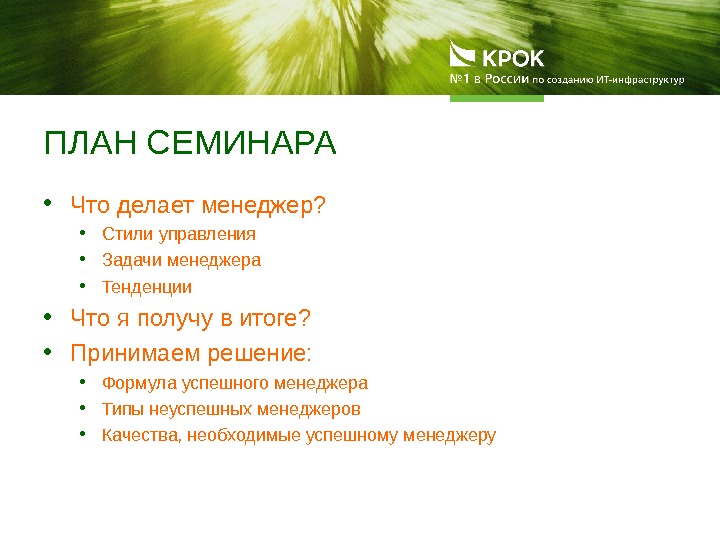 КРОК
№1 в России по созданию ИТ-инфраструктур

ПЛАН СЕМИНАРА

• Что делает менеджер?
  • Стили управления
  • Задачи менеджера
  • Тенденции
• Что я получу в итоге?
• Принимаем решение:
  • Формула успешного менеджера
  • Типы неуспешных менеджеров
  • Качества, необходимые успешному менеджеру